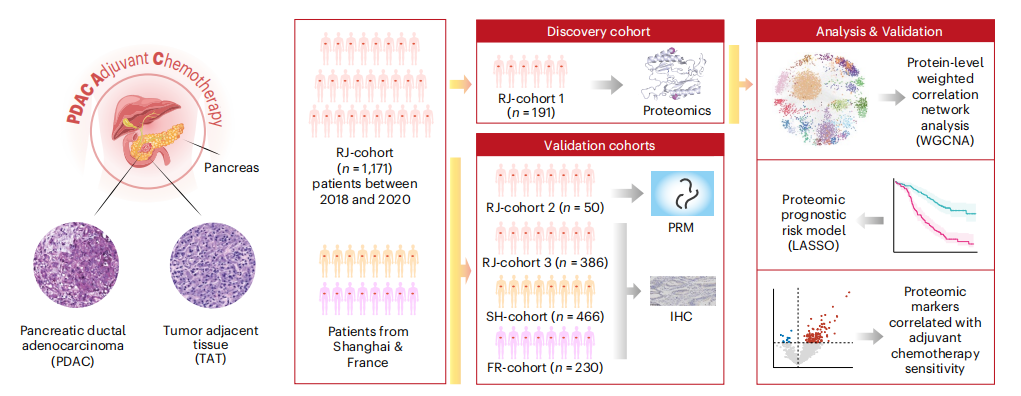 PDAC Adjuvant Chemotherapy

Pancreas

Pancreatic ductal adenocarcinoma (PDAC)

Tumor adjacent tissue (TAT)

RJ-cohort ($n$ = 1,171) patients between 2018 and 2020

Patients from Shanghai & France

Discovery cohort

RJ-cohort 1 ($n$ = 191)

Proteomics

Validation cohorts

RJ-cohort 2 ($n$ = 50)

PRM

RJ-cohort 3 ($n$ = 386)

SH-cohort ($n$ = 466)

IHC

FR-cohort ($n$ = 230)

Analysis & Validation

Protein-level weighted correlation network analysis (WGCNA)

Proteomic prognostic risk model (LASSO)

Proteomic markers correlated with adjuvant chemotherapy sensitivity